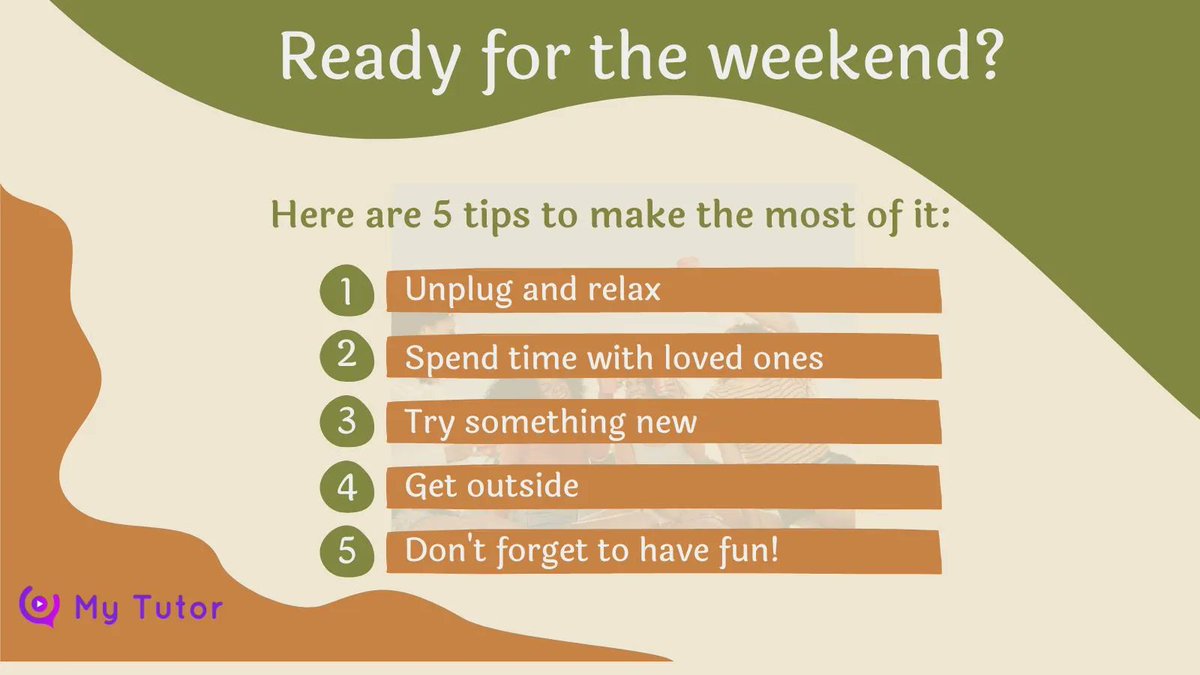 Ready for the weekend?

Here are 5 tips to make the most of it:

1 Unplug and relax

2 Spend time with loved ones

3 Try something new

4 Get outside

5 Don't forget to have fun!

My Tutor